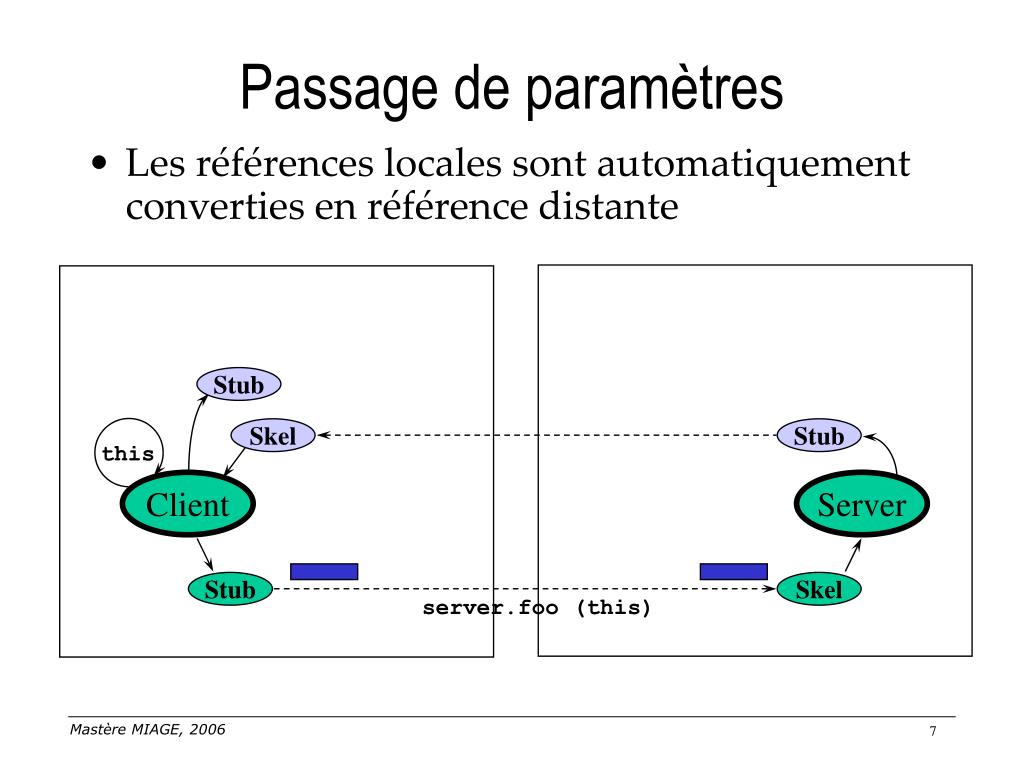 Passage de paramètres

• Les références locales sont automatiquement converties en référence distante

Stub
Skel
this
Client
Stub
Stub
Server
Skel
server.foo (this)

Mastère MIAGE, 2006

7